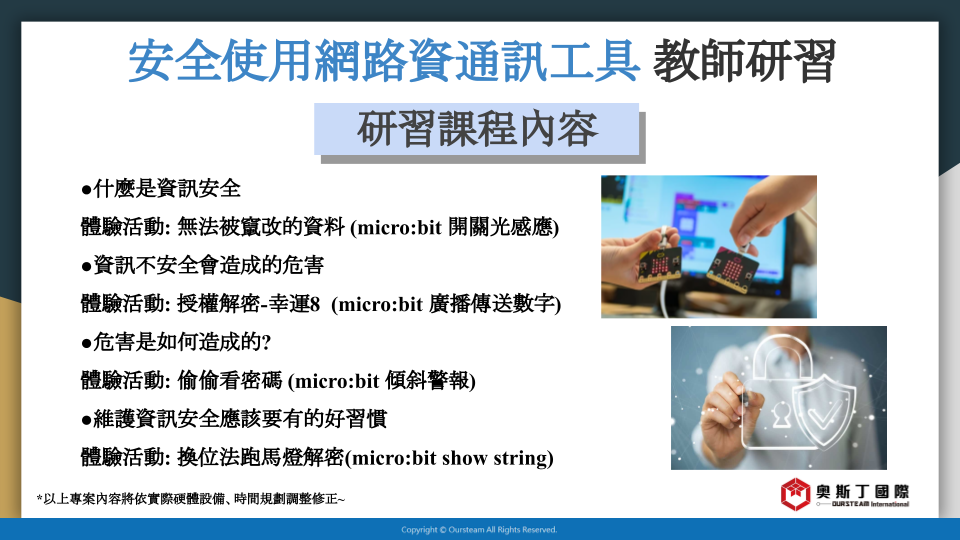 安全使用網路資通訊工具 教師研習

研習課程內容

●什麼是資訊安全

體驗活動: 無法被竄改的資料 (micro:bit 開關光感應)

●資訊不安全會造成的危害

體驗活動: 授權解密-幸運8 (micro:bit 廣播傳送數字)

●危害是如何造成的?

體驗活動: 偷偷看密碼 (micro:bit 傾斜警報)

●維護資訊安全應該要有的好習慣

體驗活動: 換位法跑馬燈解密(micro:bit show string)

*以上專案內容將依實際硬體設備、時間規劃調整修正~

奧斯丁國際
OURSTEAM International

Copyright © Oursteam All Rights Reserved.